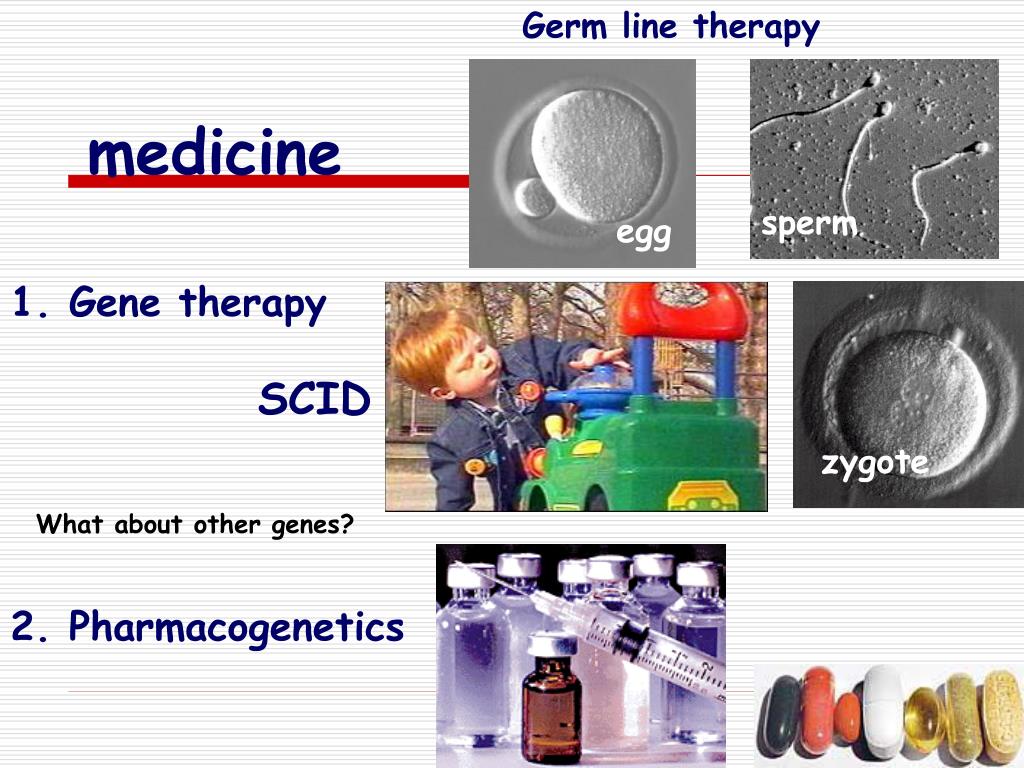 Germ line therapy

medicine

egg

sperm

1. Gene therapy

SCID

zygote

What about other genes?

2. Pharmacogenetics